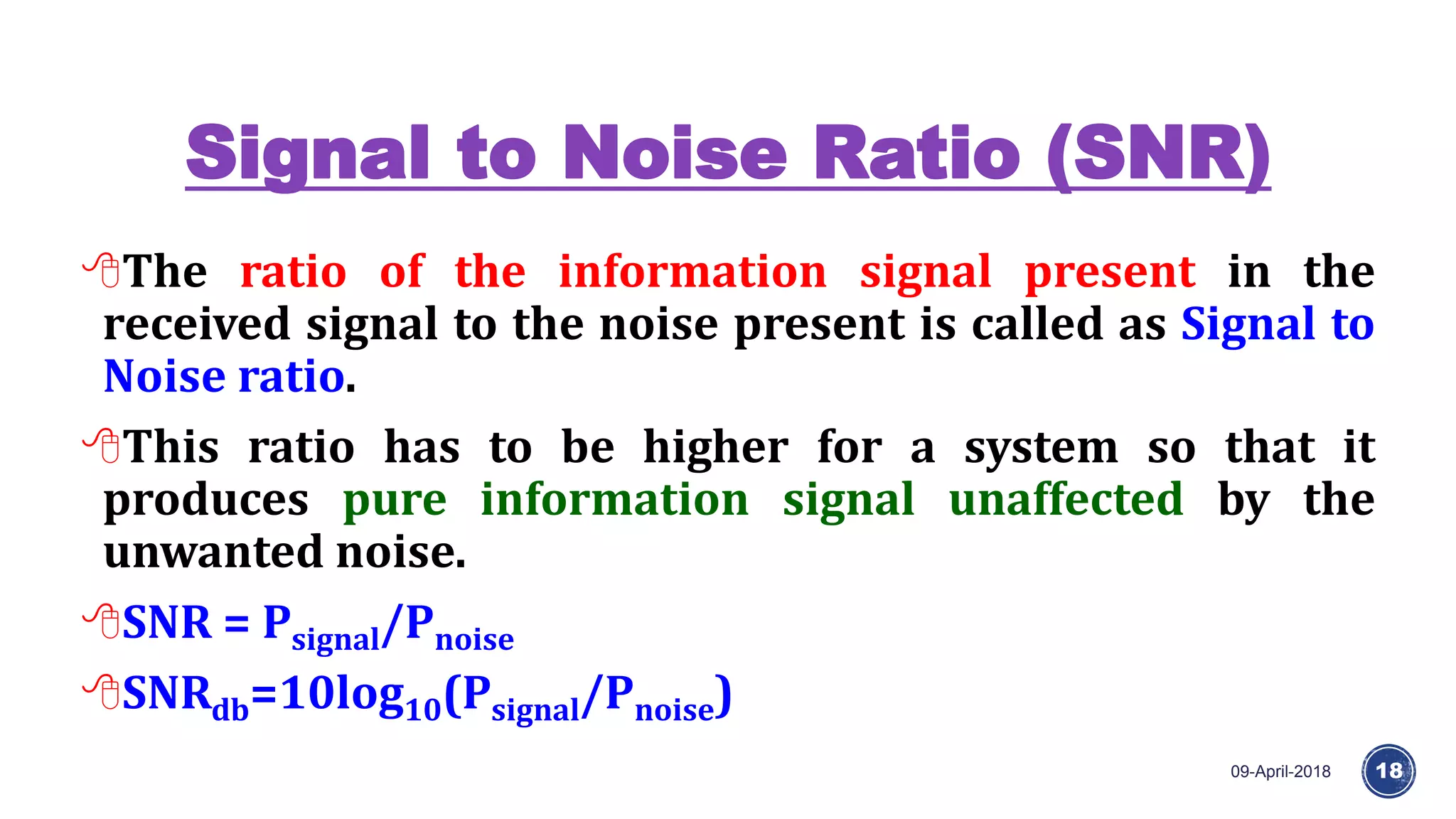 Signal to Noise Ratio (SNR)

The ratio of the information signal present in the received signal to the noise present is called as Signal to Noise ratio.

This ratio has to be higher for a system so that it produces pure information signal unaffected by the unwanted noise.

$SNR = P_{signal}/P_{noise}$

$SNR_{db}=10\log_{10}(P_{signal}/P_{noise})$

09-April-2018

18